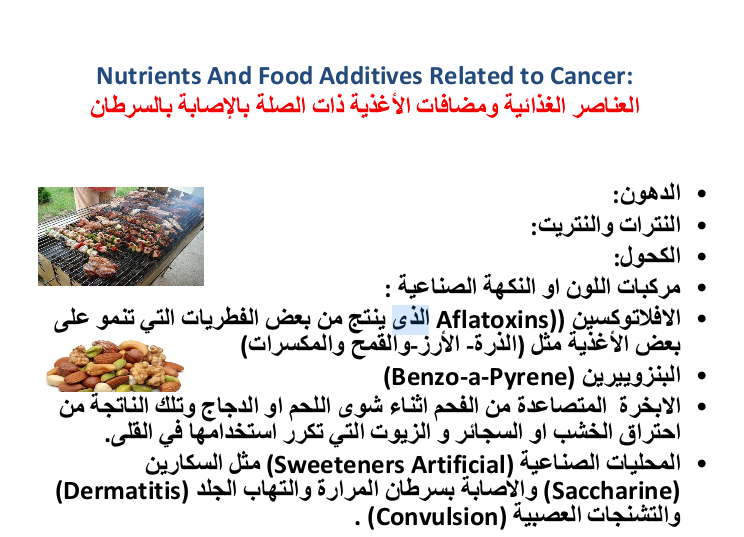 Nutrients And Food Additives Related to Cancer:
العناصر الغذائية ومضافات الأغذية ذات الصلة بالإصابة بالسرطان

• الدهون:
• النترات والنتريت:
• الكحول:
• مركبات اللون او النكهة الصناعية :
• الافلاتوكسين ((Aflatoxins الذى ينتج من بعض الفطريات التي تنمو على بعض الأغذية مثل (الذرة- الأرز-والقمح والمكسرات)
• البنزوبيرين (Benzo-a-Pyrene)
• الابخرة المتصاعدة من الفحم اثناء شوى اللحم او الدجاج وتلك الناتجة من احتراق الخشب او السجائر و الزيوت التي تكرر استخدامها في القلى.
• المحليات الصناعية (Sweeteners Artificial) مثل السكارين (Saccharine) والاصابة بسرطان المرارة والتهاب الجلد (Dermatitis) والتشنجات العصبية (Convulsion) .